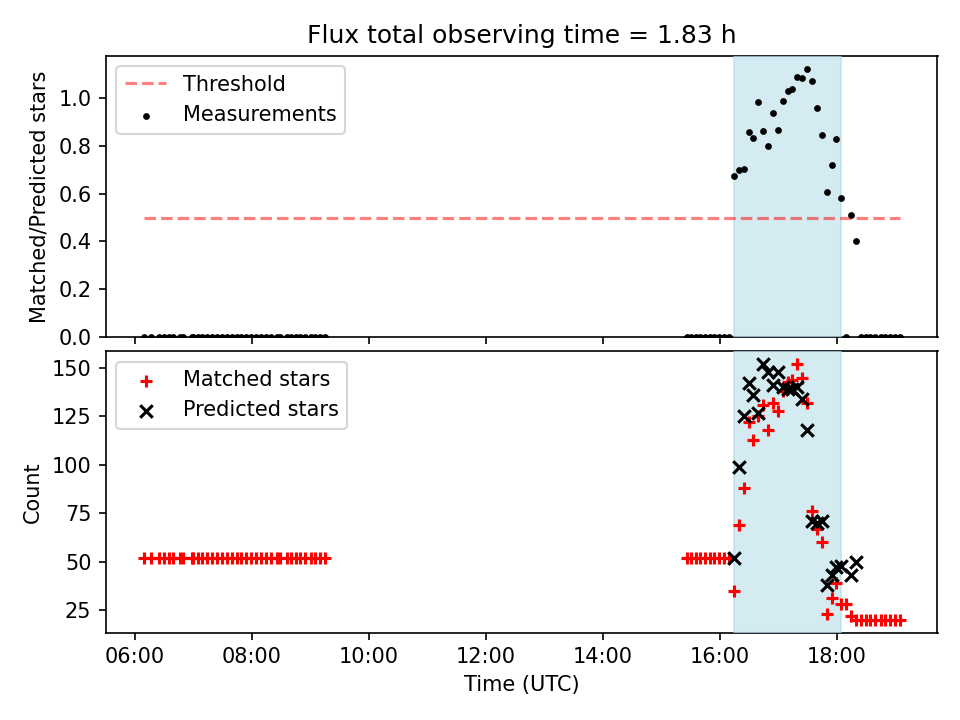 Flux total observing time = 1.83 h

Threshold
Measurements

Matched/Predicted stars

1.0
0.8
0.6
0.4
0.2
0.0

Matched stars
Predicted stars

Count

150
125
100
75
50
25

06:00
08:00
10:00
12:00
14:00
16:00
18:00

Time (UTC)